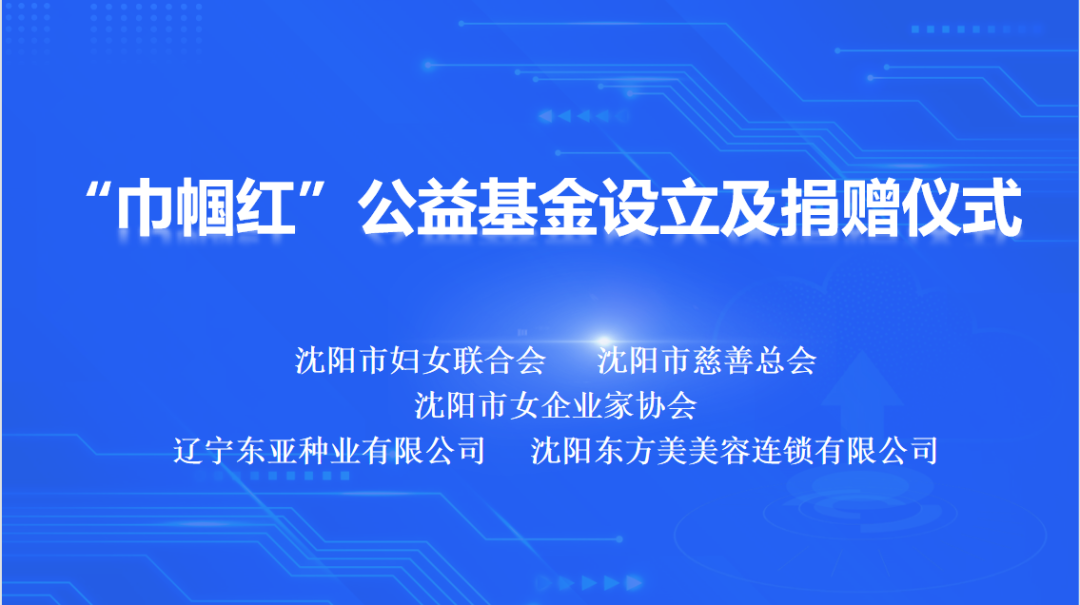 “巾帼红”公益基金设立及捐赠仪式

沈阳市妇女联合会　沈阳市慈善总会
沈阳市女企业家协会
辽宁东亚种业有限公司　沈阳东方美美容连锁有限公司